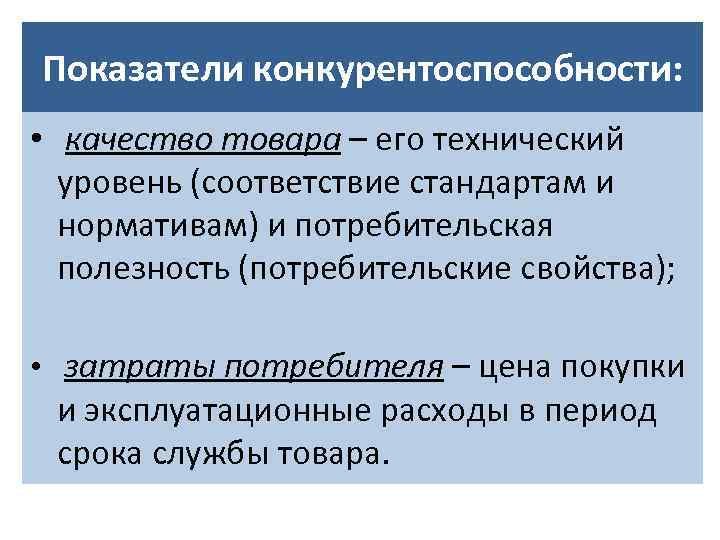 Показатели конкурентоспособности:

• качество товара – его технический уровень (соответствие стандартам и нормативам) и потребительская полезность (потребительские свойства);

• затраты потребителя – цена покупки и эксплуатационные расходы в период срока службы товара.